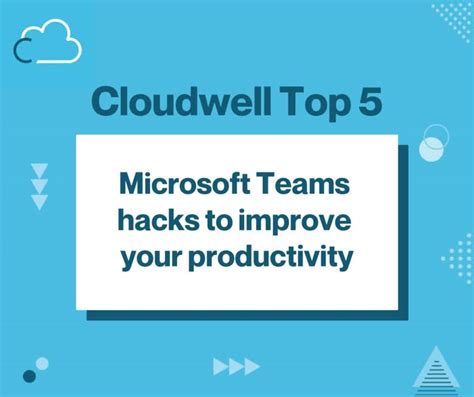 Cloudwell Top 5

Microsoft Teams hacks to improve your productivity